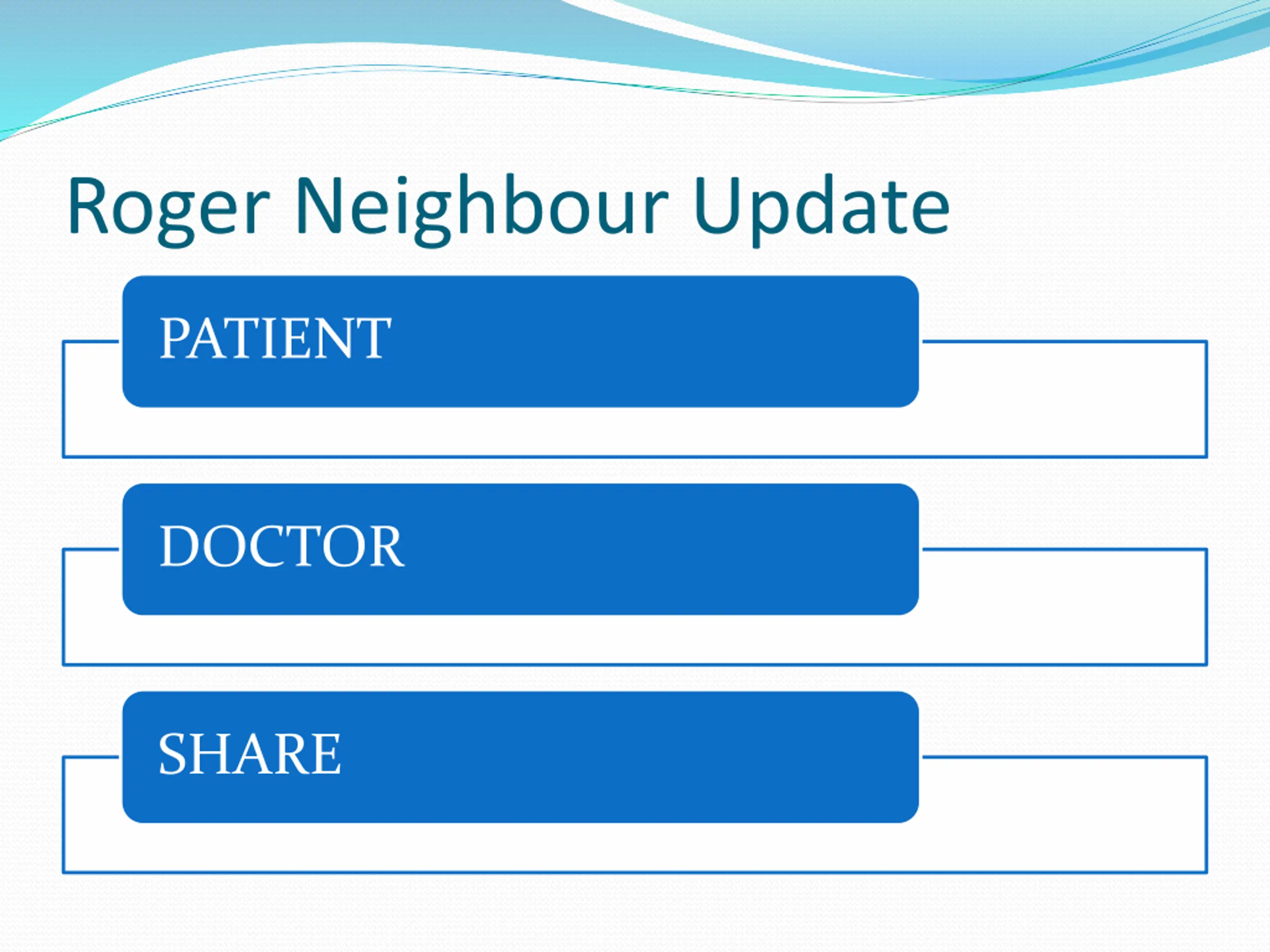 Roger Neighbour Update

PATIENT

DOCTOR

SHARE